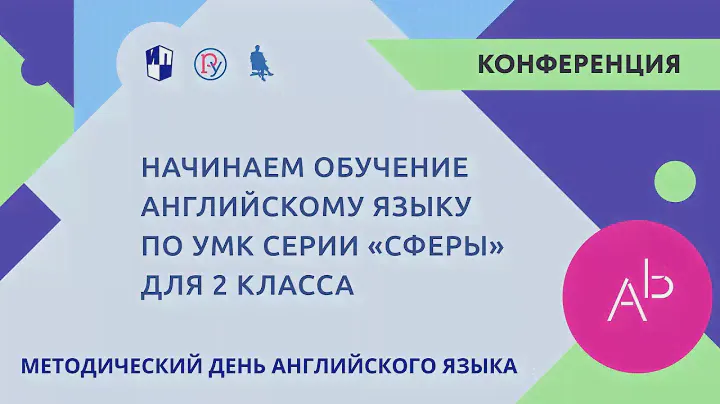 КОНФЕРЕНЦИЯ

НАЧИНАЕМ ОБУЧЕНИЕ АНГЛИЙСКОМУ ЯЗЫКУ ПО УМК СЕРИИ «СФЕРЫ» ДЛЯ 2 КЛАССА

Ab

МЕТОДИЧЕСКИЙ ДЕНЬ АНГЛИЙСКОГО ЯЗЫКА